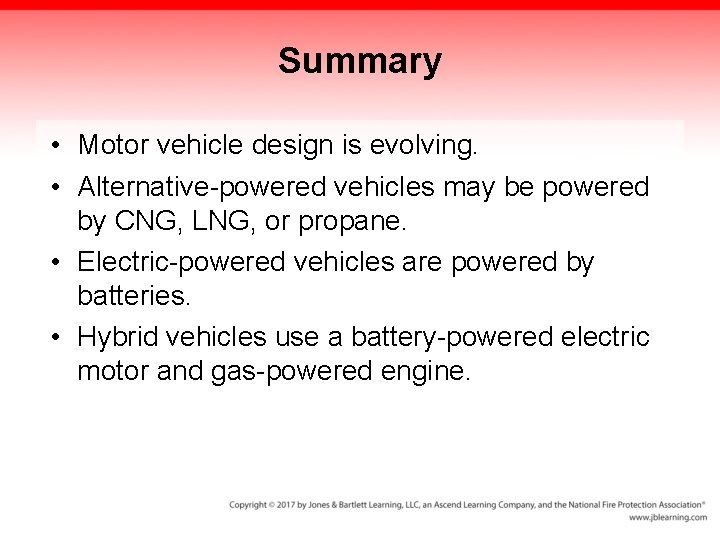 Summary

• Motor vehicle design is evolving.

• Alternative-powered vehicles may be powered by CNG, LNG, or propane.

• Electric-powered vehicles are powered by batteries.

• Hybrid vehicles use a battery-powered electric motor and gas-powered engine.

Copyright © 2017 by Jones & Bartlett Learning, LLC, an Ascend Learning Company, and the National Fire Protection Association®
www.jblearning.com